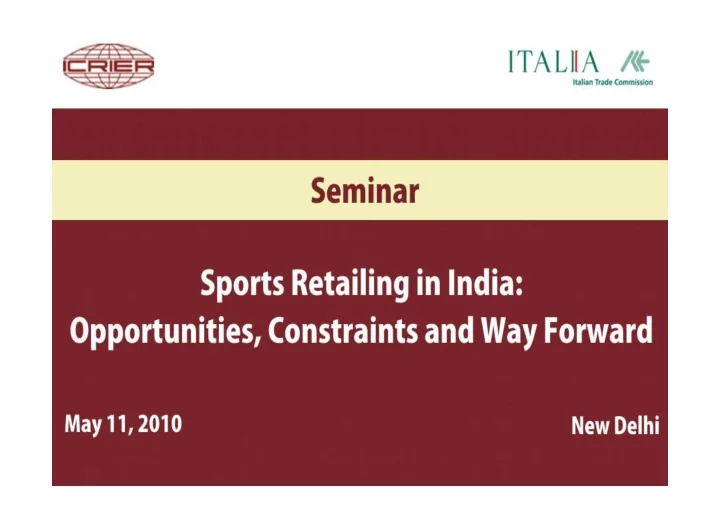 ICRIER

ITALIA
Italian Trade Commission

Seminar

Sports Retailing in India: Opportunities, Constraints and Way Forward

May 11, 2010

New Delhi